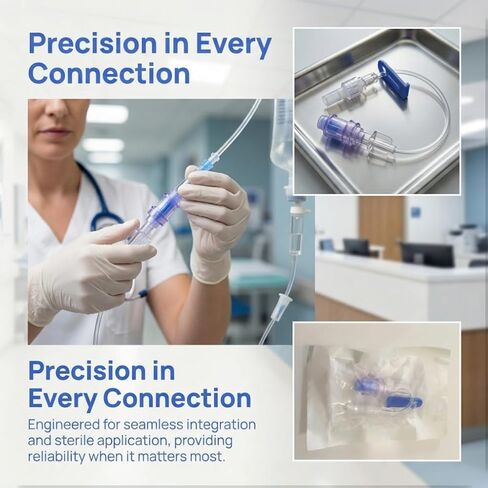 Precision in Every Connection

Precision in Every Connection

Engineered for seamless integration and sterile application, providing reliability when it matters most.